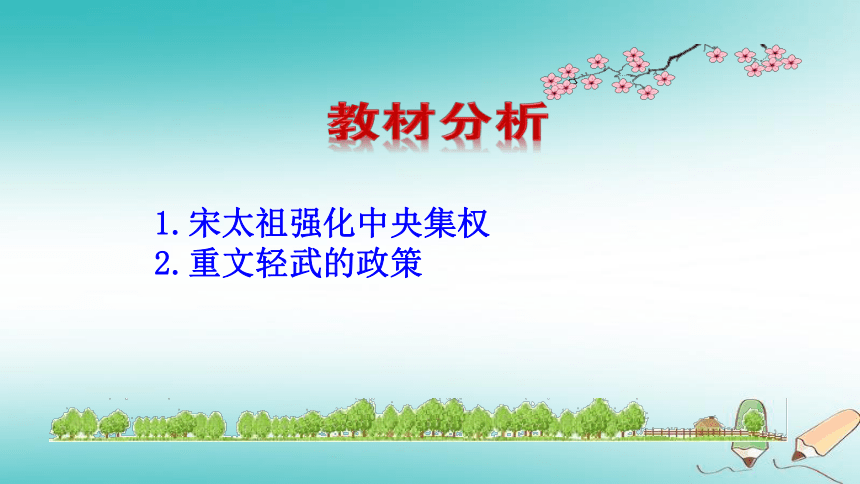 教材分析

1. 宋太祖强化中央集权
2. 重文轻武的政策